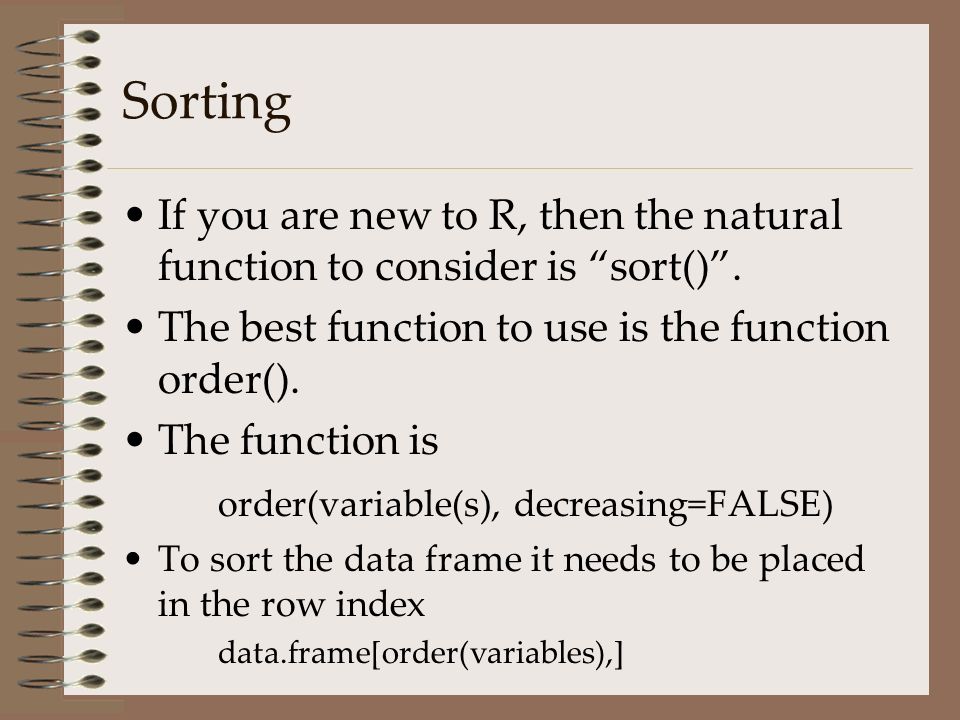 Sorting

• If you are new to R, then the natural function to consider is “sort()”.

• The best function to use is the function order().

• The function is

order(variable(s), decreasing=FALSE)

• To sort the data frame it needs to be placed in the row index

data.frame[order(variables),]